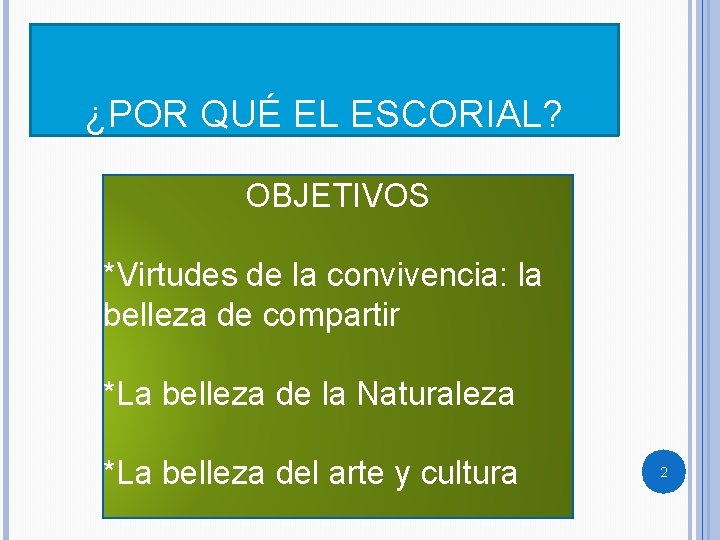 ¿POR QUÉ EL ESCORIAL?

OBJETIVOS

*Virtudes de la convivencia: la belleza de compartir

*La belleza de la Naturaleza

*La belleza del arte y cultura

2